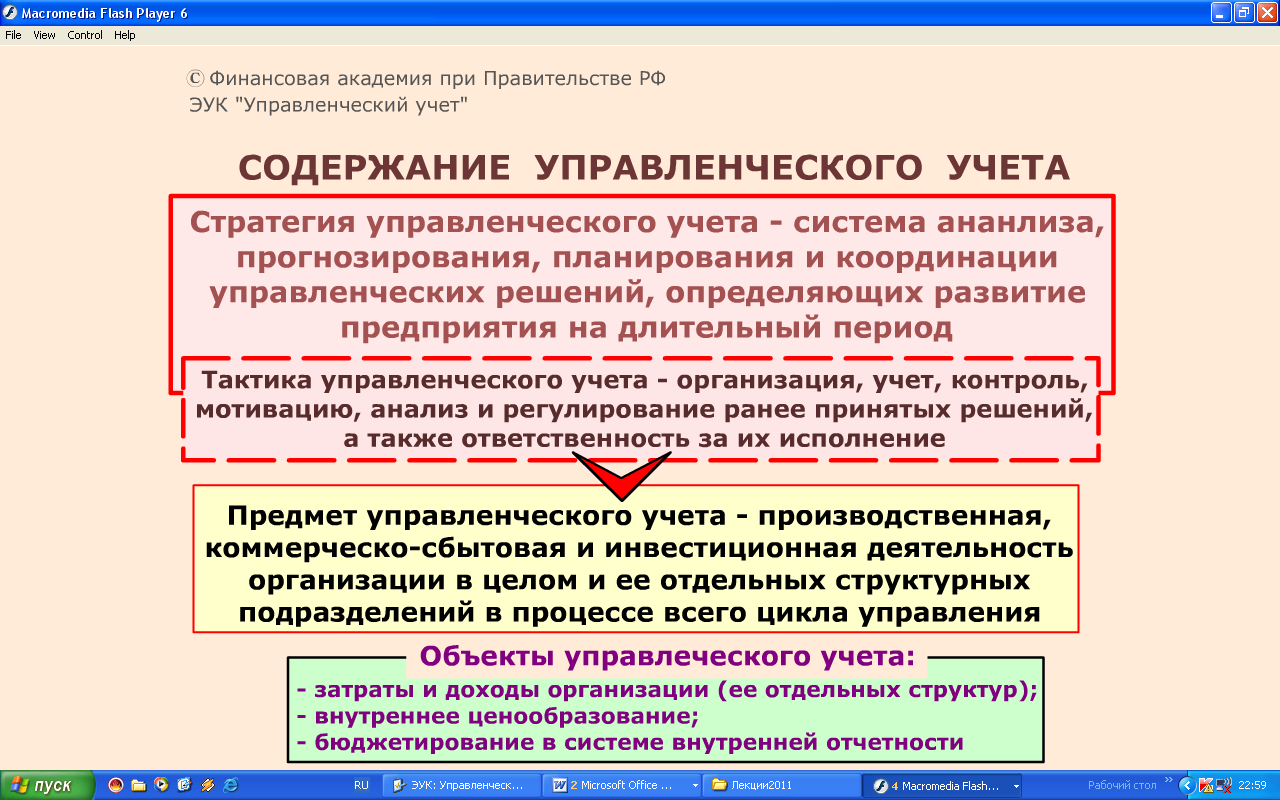 Macromedia Flash Player 6

File View Control Help

© Финансовая академия при Правительстве РФ
ЭУК "Управленческий учет"

СОДЕРЖАНИЕ УПРАВЛЕНЧЕСКОГО УЧЕТА

Стратегия управленческого учета - система ананлиза, прогнозирования, планирования и координации управленческих решений, определяющих развитие предприятия на длительный период

Тактика управленческого учета - организация, учет, контроль, мотивацию, анализ и регулирование ранее принятых решений, а также ответственность за их исполнение

Предмет управленческого учета - производственная, коммерческо-сбытовая и инвестиционная деятельность организации в целом и ее отдельных структурных подразделений в процессе всего цикла управления

Объекты управлеческого учета:
- затраты и доходы организации (ее отдельных структур);
- внутреннее ценообразование;
- бюджетирование в системе внутренней отчетности

пуск RU ЭУК: Управленческ... 2 Microsoft Office ... Лекции2011 4 Macromedia Flash... Рабочий стол 22:59